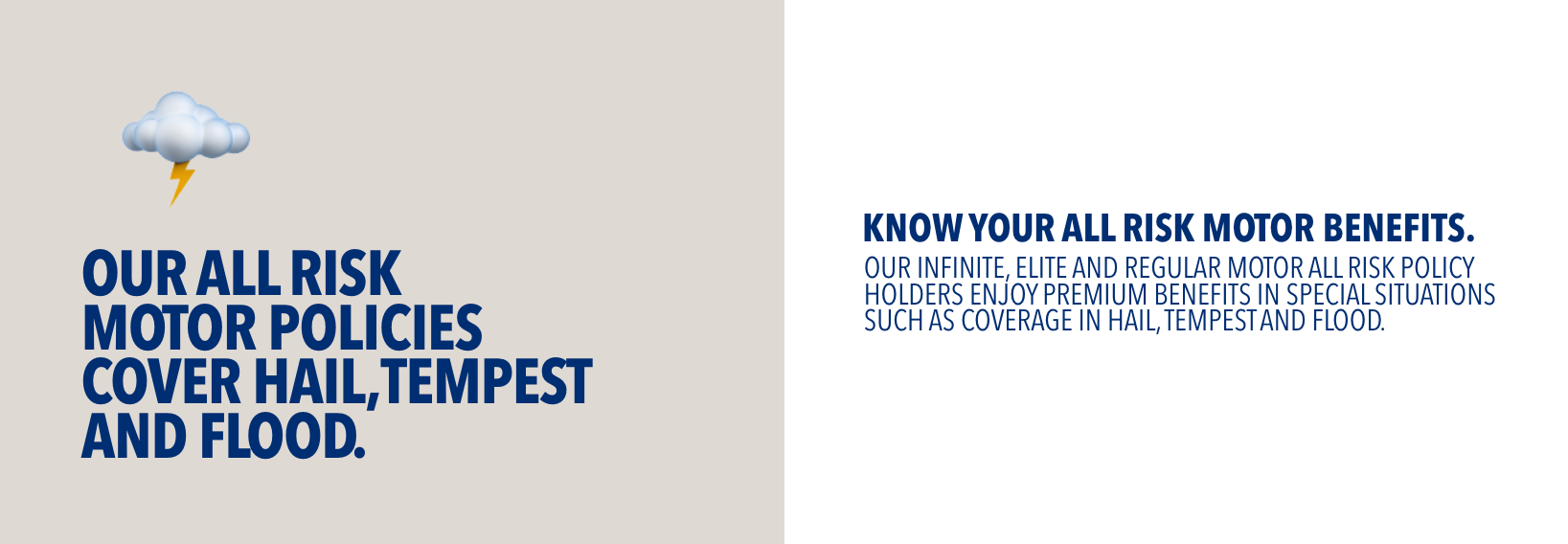 OUR ALL RISK MOTOR POLICIES COVER HAIL, TEMPEST AND FLOOD.

KNOW YOUR ALL RISK MOTOR BENEFITS.

OUR INFINITE, ELITE AND REGULAR MOTOR ALL RISK POLICY HOLDERS ENJOY PREMIUM BENEFITS IN SPECIAL SITUATIONS SUCH AS COVERAGE IN HAIL, TEMPEST AND FLOOD.